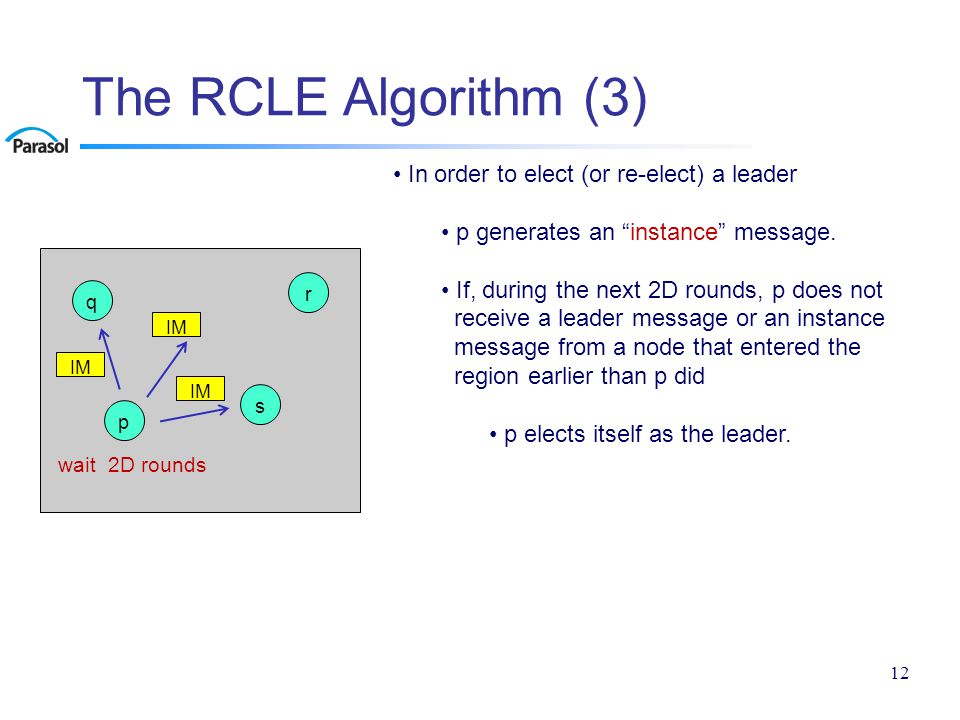 The RCLE Algorithm (3)

Parasol

• In order to elect (or re-elect) a leader

• p generates an “instance” message.

• If, during the next 2D rounds, p does not receive a leader message or an instance message from a node that entered the region earlier than p did

• p elects itself as the leader.

q

r

IM

IM

IM

s

p

wait 2D rounds

12